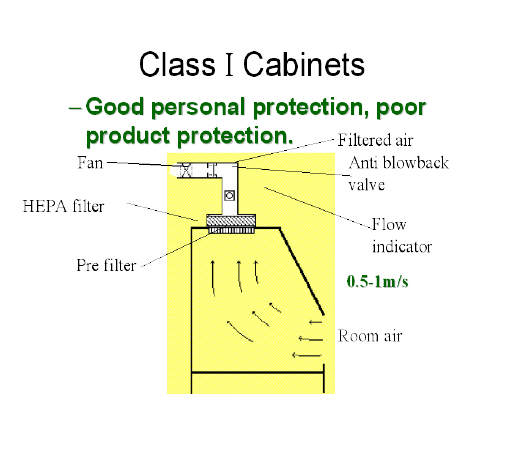 Class I Cabinets

– Good personal protection, poor product protection.

Filtered air

Fan

Anti blowback valve

HEPA filter

Flow indicator

Pre filter

0.5-1m/s

Room air